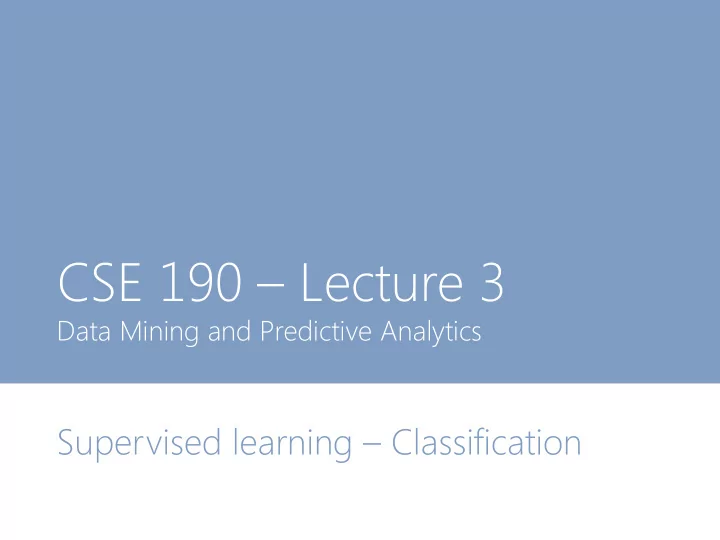 CSE 190 – Lecture 3
Data Mining and Predictive Analytics

Supervised learning – Classification